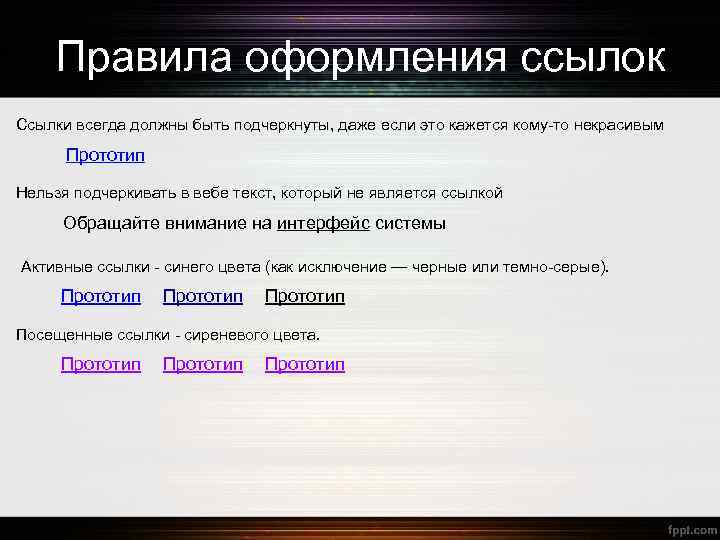 Правила оформления ссылок

Ссылки всегда должны быть подчеркнуты, даже если это кажется кому-то некрасивым

Прототип

Нельзя подчеркивать в вебе текст, который не является ссылкой

Обращайте внимание на интерфейс системы

Активные ссылки - синего цвета (как исключение — черные или темно-серые).

Прототип Прототип Прототип

Посещенные ссылки - сиреневого цвета.

Прототип Прототип Прототип

fppt.com